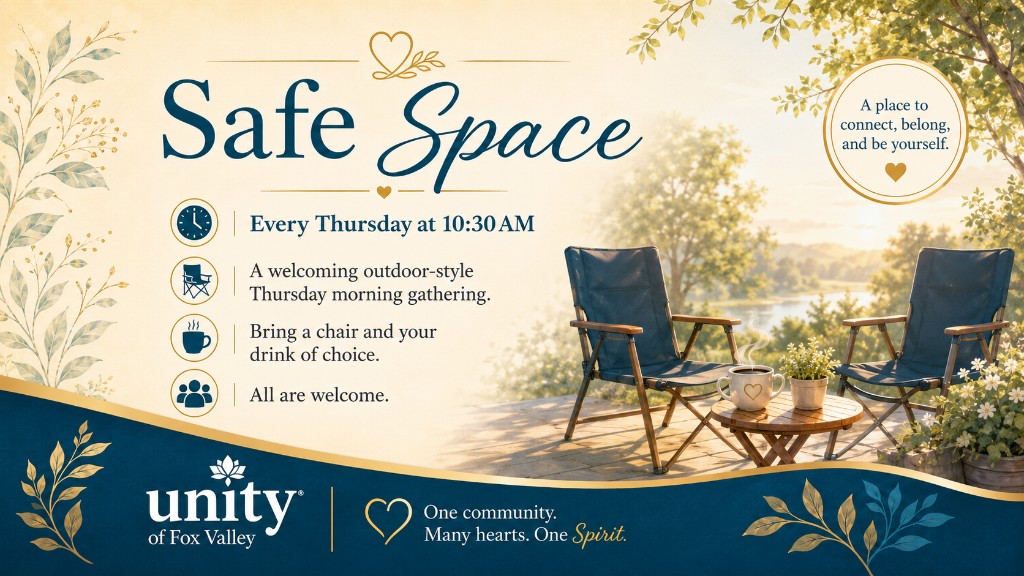 Safe Space

A place to connect, belong, and be yourself.

Every Thursday at 10:30 AM

A welcoming outdoor-style Thursday morning gathering.

Bring a chair and your drink of choice.

All are welcome.

unity® of Fox Valley

One community. Many hearts. One Spirit.